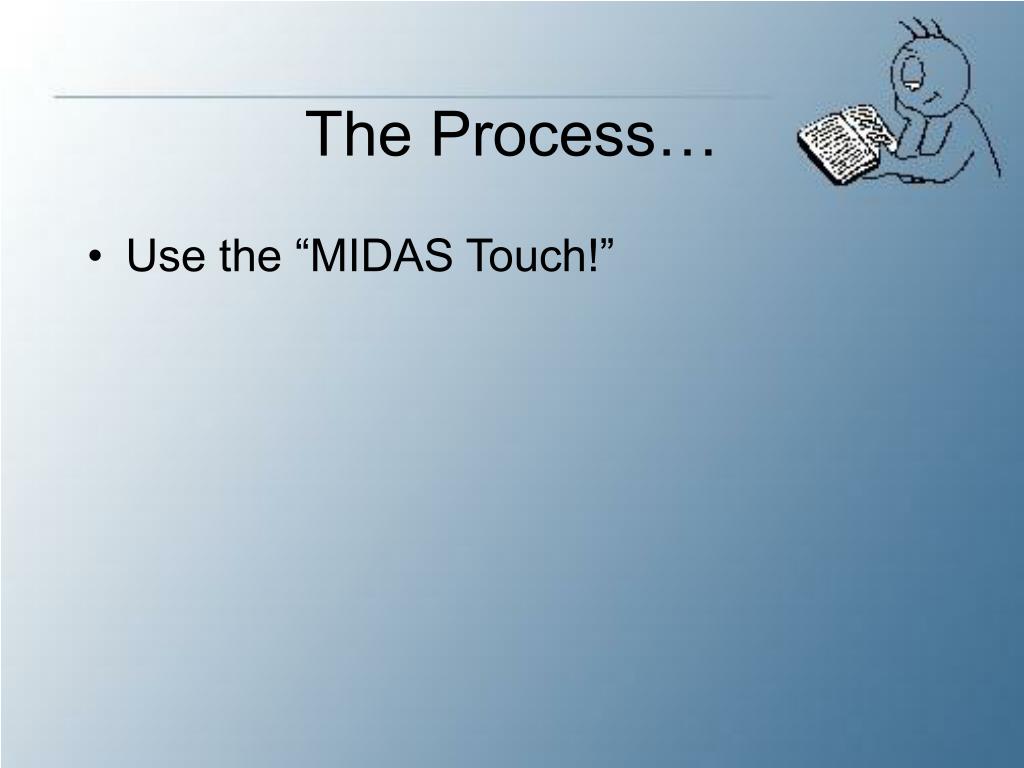 The Process…

• Use the “MIDAS Touch!”